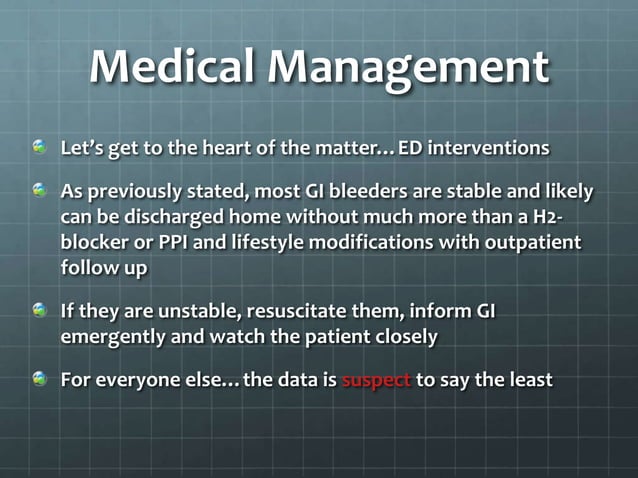 Medical Management

Let's get to the heart of the matter… ED interventions

As previously stated, most GI bleeders are stable and likely can be discharged home without much more than a H2-blocker or PPI and lifestyle modifications with outpatient follow up

If they are unstable, resuscitate them, inform GI emergently and watch the patient closely

For everyone else… the data is suspect to say the least